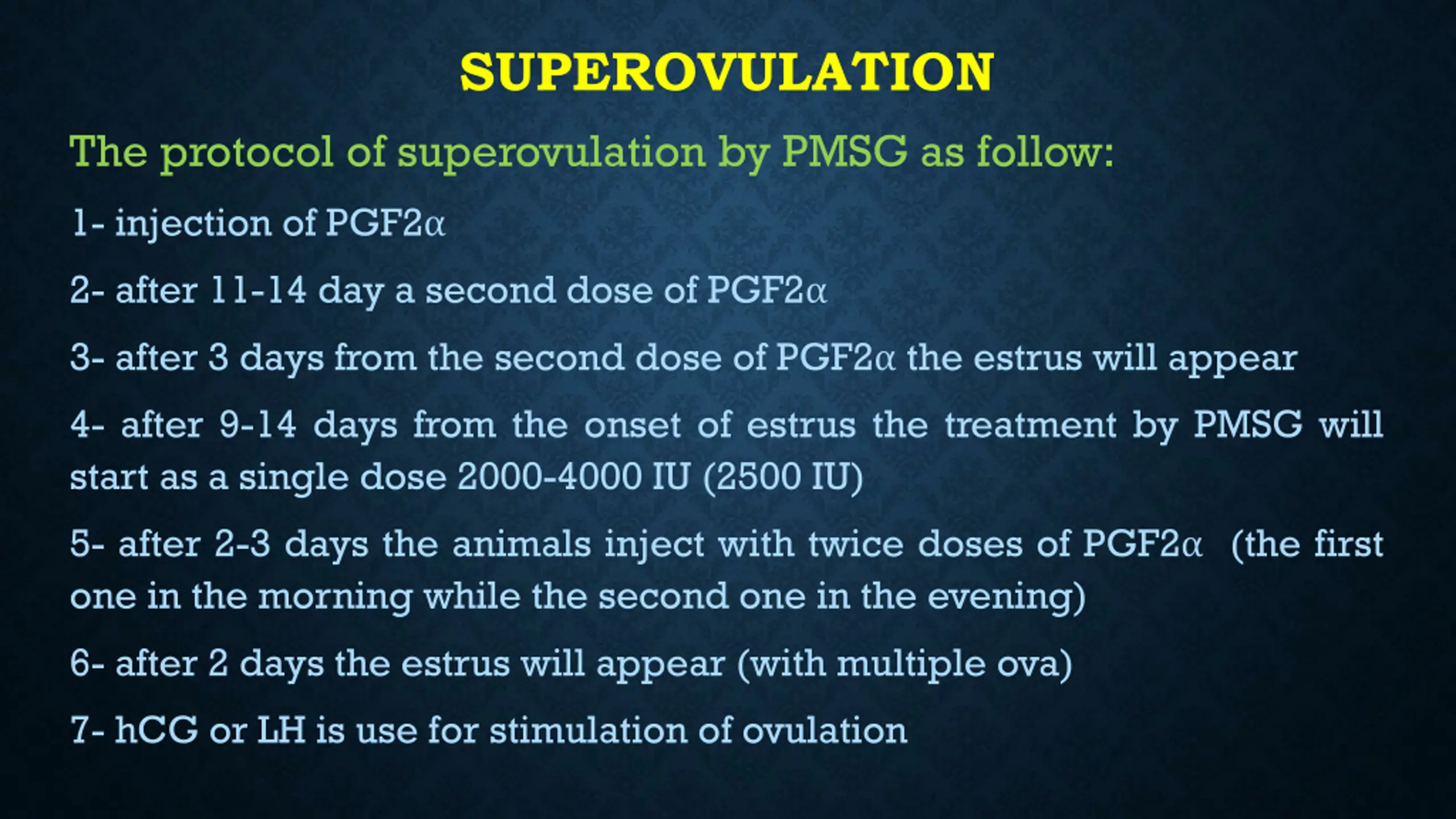 SUPEROVULATION

The protocol of superovulation by PMSG as follow:

1- injection of PGF2α

2- after 11-14 day a second dose of PGF2α

3- after 3 days from the second dose of PGF2α the estrus will appear

4- after 9-14 days from the onset of estrus the treatment by PMSG will start as a single dose 2000-4000 IU (2500 IU)

5- after 2-3 days the animals inject with twice doses of PGF2α (the first one in the morning while the second one in the evening)

6- after 2 days the estrus will appear (with multiple ova)

7- hCG or LH is use for stimulation of ovulation